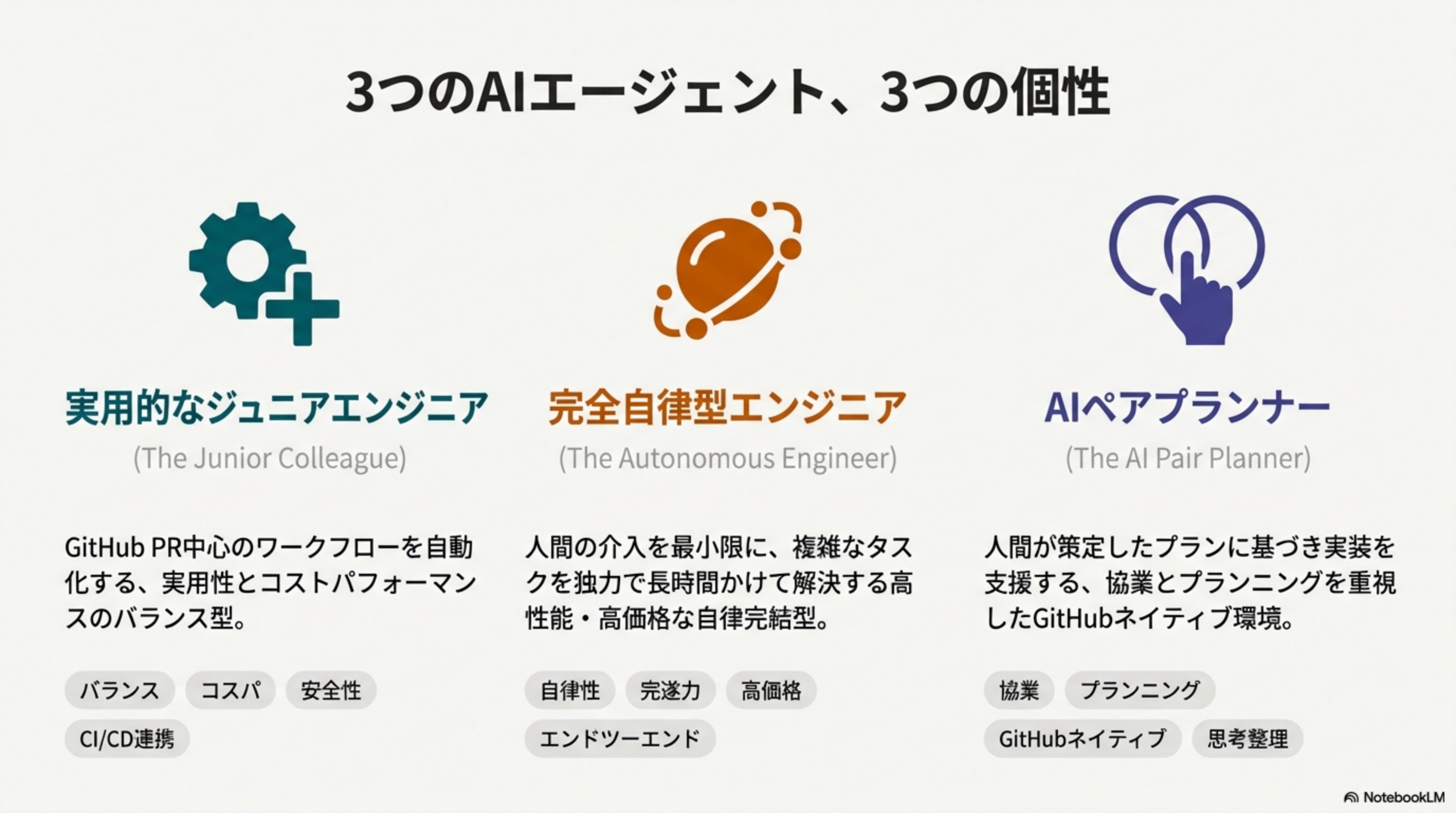 3つのAIエージェント、3つの個性

実用的なジュニアエンジニア

(The Junior Colleague)

GitHub PR中心のワークフローを自動化する、実用性とコストパフォーマンスのバランス型。

バランス

コスパ

安全性

CI/CD連携

完全自律型エンジニア

(The Autonomous Engineer)

人間の介入を最小限に、複雑なタスクを独力で長時間かけて解決する高性能・高価格な自律完結型。

自律性

完遂力

高価格

エンドツーエンド

AIペアプランナー

(The AI Pair Planner)

人間が策定したプランに基づき実装を支援する、協業とプランニングを重視したGitHubネイティブ環境。

協業

プランニング

GitHubネイティブ

思考整理

NotebookLM